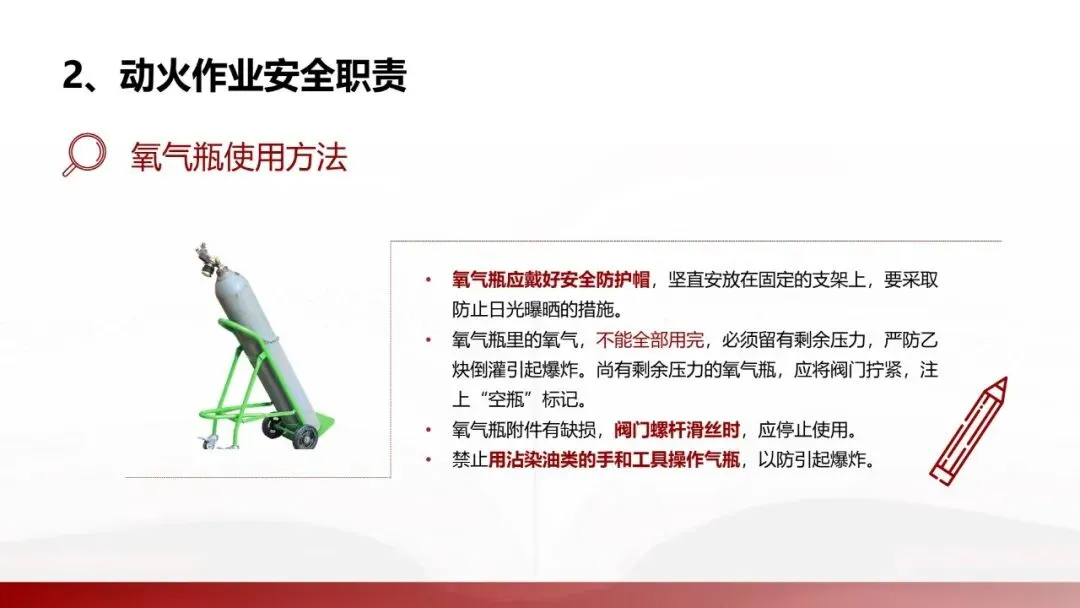 2、动火作业安全职责

氧气瓶使用方法

• 氧气瓶应戴好安全防护帽，坚直安放在固定的支架上，要采取防止日光曝晒的措施。
• 氧气瓶里的氧气，不能全部用完，必须留有剩余压力，严防乙炔倒灌引起爆炸。尚有剩余压力的氧气瓶，应将阀门拧紧，注上“空瓶”标记。
• 氧气瓶附件有缺损，阀门螺杆滑丝时，应停止使用。
• 禁止用沾染油类的手和工具操作气瓶，以防引起爆炸。